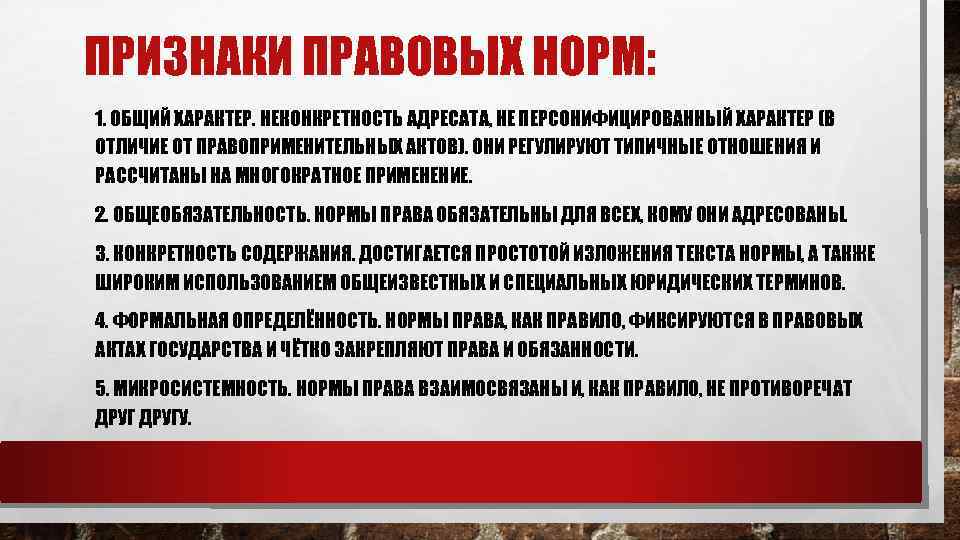 ПРИЗНАКИ ПРАВОВЫХ НОРМ:

1. ОБЩИЙ ХАРАКТЕР. НЕКОНКРЕТНОСТЬ АДРЕСАТА, НЕ ПЕРСОНИФИЦИРОВАННЫЙ ХАРАКТЕР (В ОТЛИЧИЕ ОТ ПРАВОПРИМЕНИТЕЛЬНЫХ АКТОВ). ОНИ РЕГУЛИРУЮТ ТИПИЧНЫЕ ОТНОШЕНИЯ И РАССЧИТАНЫ НА МНОГОКРАТНОЕ ПРИМЕНЕНИЕ.

2. ОБЩЕОБЯЗАТЕЛЬНОСТЬ. НОРМЫ ПРАВА ОБЯЗАТЕЛЬНЫ ДЛЯ ВСЕХ, КОМУ ОНИ АДРЕСОВАНЫ.

3. КОНКРЕТНОСТЬ СОДЕРЖАНИЯ. ДОСТИГАЕТСЯ ПРОСТОТОЙ ИЗЛОЖЕНИЯ ТЕКСТА НОРМЫ, А ТАКЖЕ ШИРОКИМ ИСПОЛЬЗОВАНИЕМ ОБЩЕИЗВЕСТНЫХ И СПЕЦИАЛЬНЫХ ЮРИДИЧЕСКИХ ТЕРМИНОВ.

4. ФОРМАЛЬНАЯ ОПРЕДЕЛЁННОСТЬ. НОРМЫ ПРАВА, КАК ПРАВИЛО, ФИКСИРУЮТСЯ В ПРАВОВЫХ АКТАХ ГОСУДАРСТВА И ЧЁТКО ЗАКРЕПЛЯЮТ ПРАВА И ОБЯЗАННОСТИ.

5. МИКРОСИСТЕМНОСТЬ. НОРМЫ ПРАВА ВЗАИМОСВЯЗАНЫ И, КАК ПРАВИЛО, НЕ ПРОТИВОРЕЧАТ ДРУГ ДРУГУ.